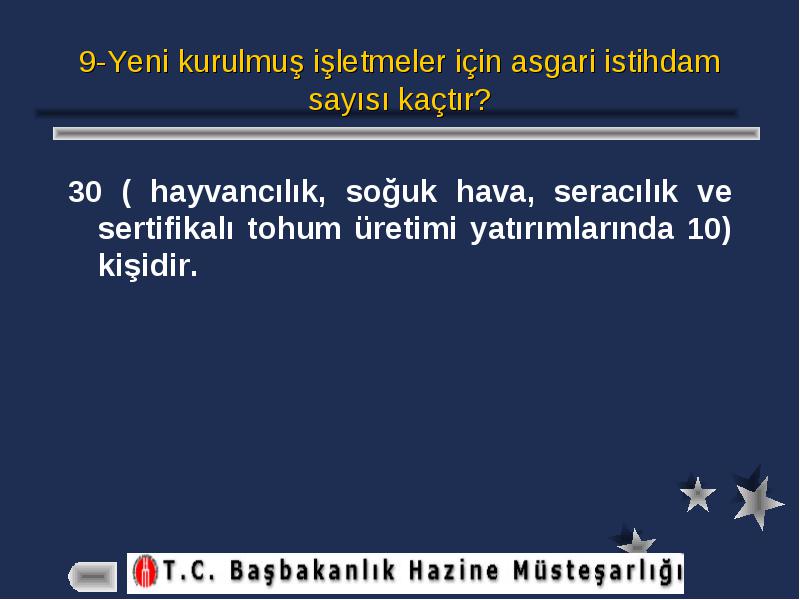 9-Yeni kurulmuş işletmeler için asgari istihdam sayısı kaçtır?

30 ( hayvancılık, soğuk hava, seracılık ve sertifikalı tohum üretimi yatırımlarında 10) kişidir.

T.C. Başbakanlık Hazine Müsteşarlığı